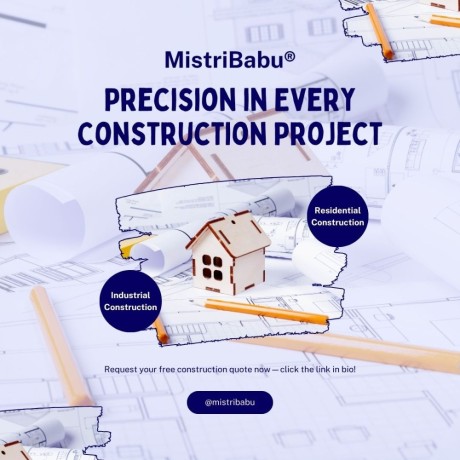 MistriBabu®

PRECISION IN EVERY CONSTRUCTION PROJECT

Residential Construction

Industrial Construction

Request your free construction quote now — click the link in bio!

@mistribabu